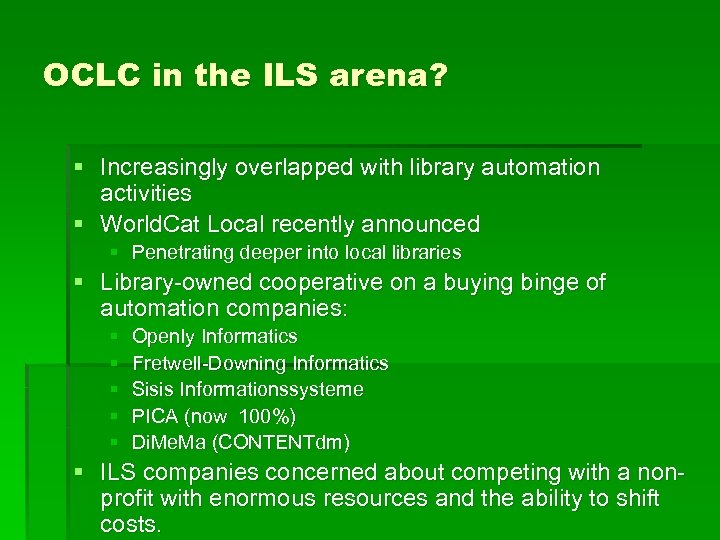 OCLC in the ILS arena?

- Increasingly overlapped with library automation activities
- WorldCat Local recently announced
  - Penetrating deeper into local libraries
- Library-owned cooperative on a buying binge of automation companies:
  - Openly Informatics
  - Fretwell-Downing Informatics
  - Sisis Informationssysteme
  - PICA (now 100%)
  - DiMeMa (CONTENTdm)
- ILS companies concerned about competing with a non-profit with enormous resources and the ability to shift costs.